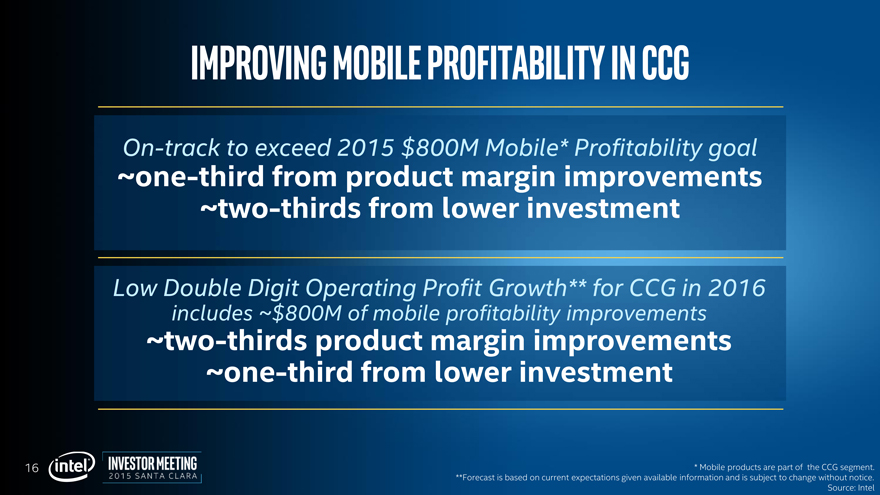 IMPROVING MOBILE PROFITABILITY IN CCG

On-track to exceed 2015 $800M Mobile* Profitability goal
~one-third from product margin improvements
~two-thirds from lower investment

Low Double Digit Operating Profit Growth** for CCG in 2016
includes ~$800M of mobile profitability improvements
~two-thirds product margin improvements
~one-third from lower investment

16 intel INVESTOR MEETING 2015 SANTA CLARA

* Mobile products are part of the CCG segment.
**Forecast is based on current expectations given available information and is subject to change without notice.
Source: Intel